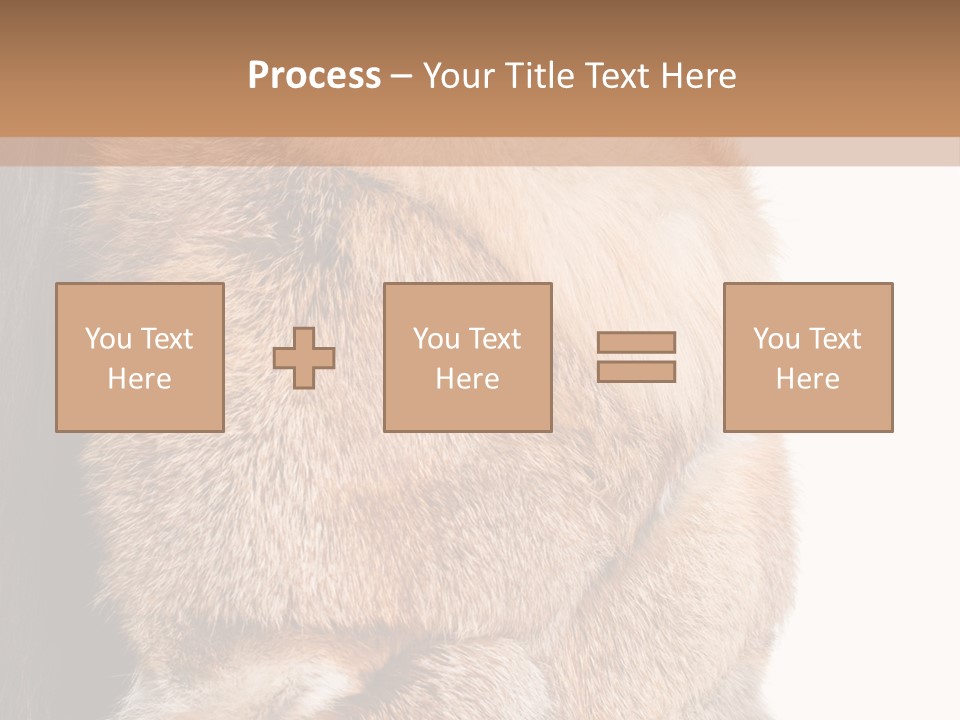 Process – Your Title Text Here

You Text Here

You Text Here

You Text Here